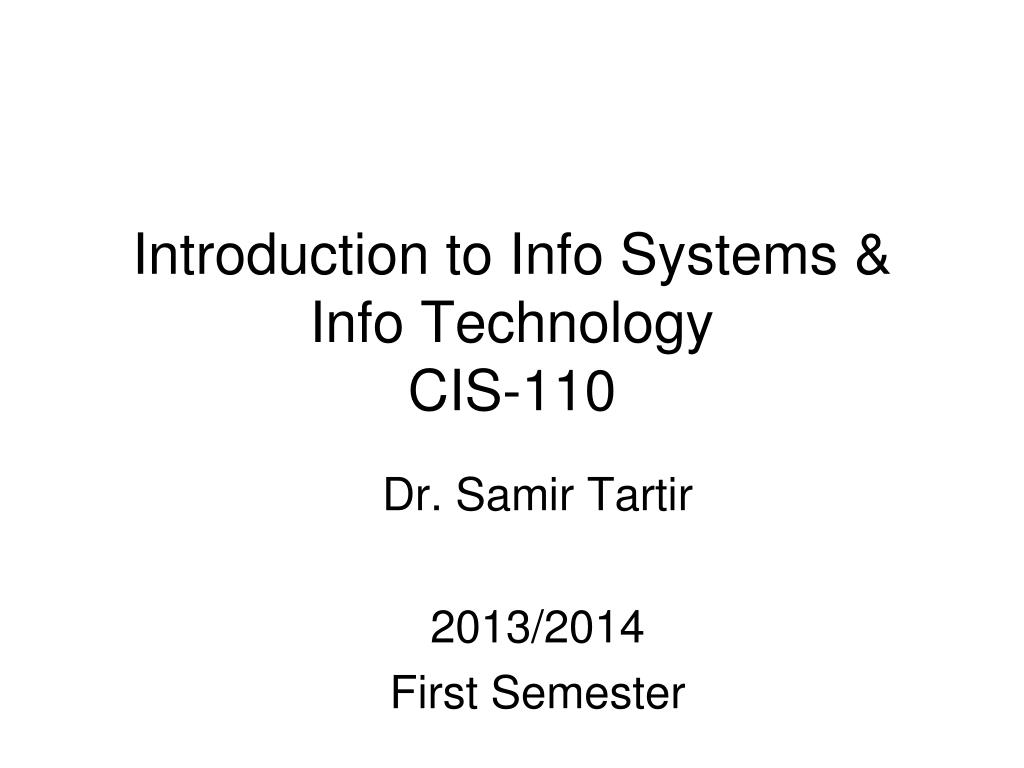 Introduction to Info Systems & Info Technology
CIS-110

Dr. Samir Tartir

2013/2014
First Semester